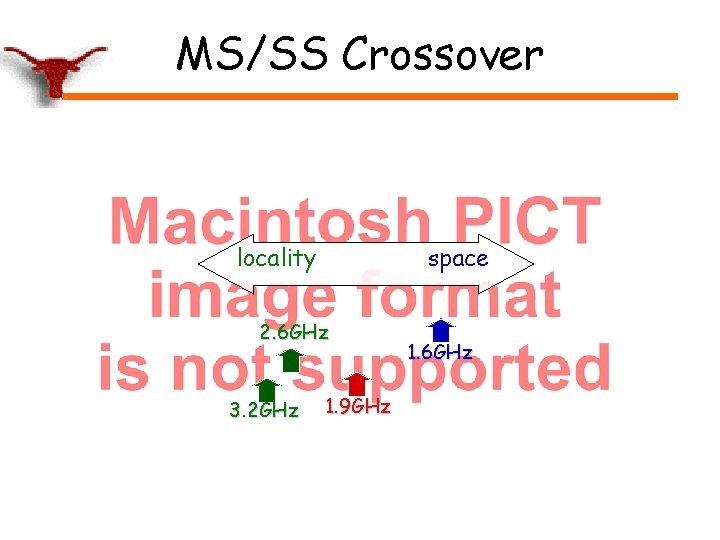 MS/SS Crossover

Macintosh PICT image format is not supported

locality

space

2.6GHz

1.6GHz

3.2GHz

1.9GHz